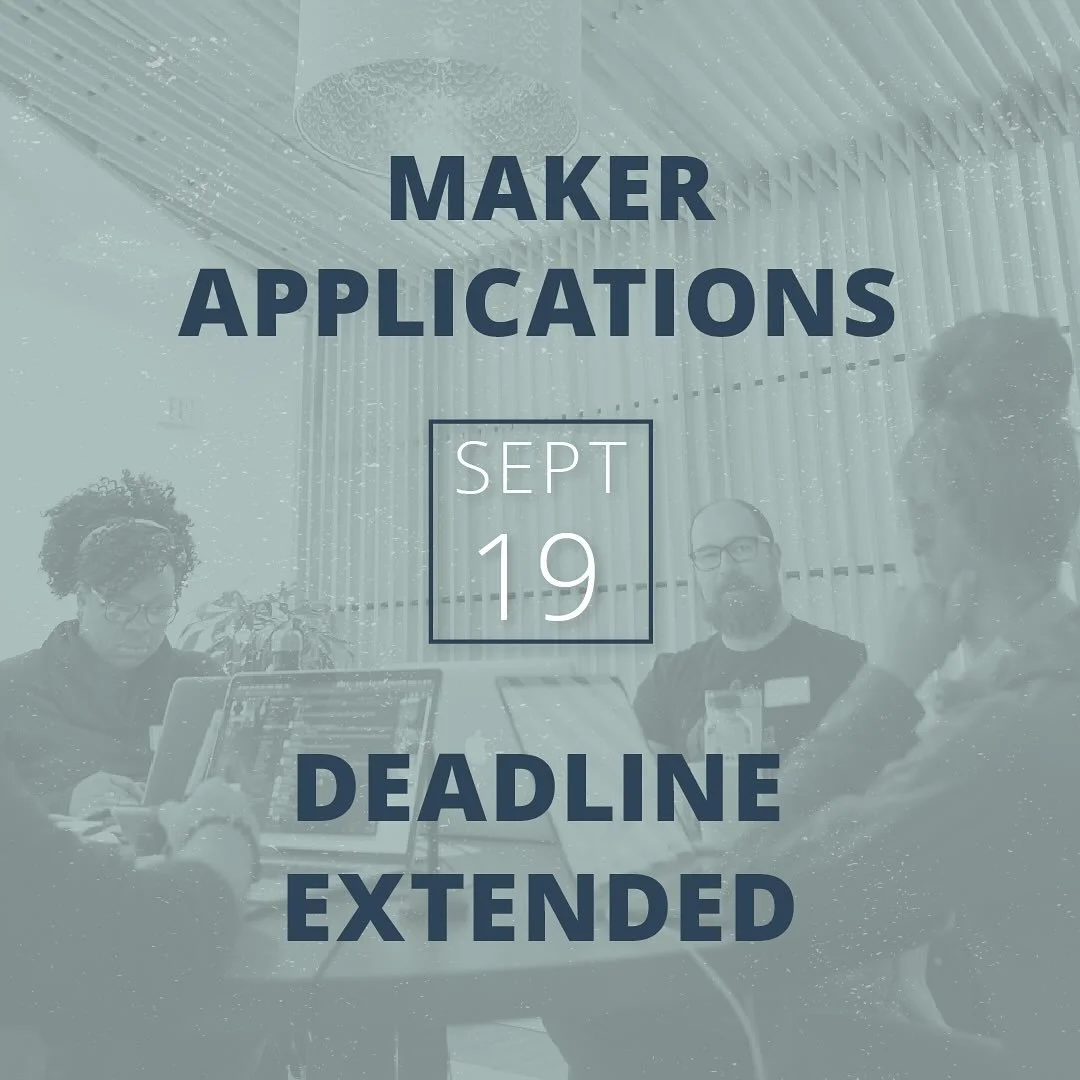 MAKER APPLICATIONS

SEPT 19

DEADLINE EXTENDED